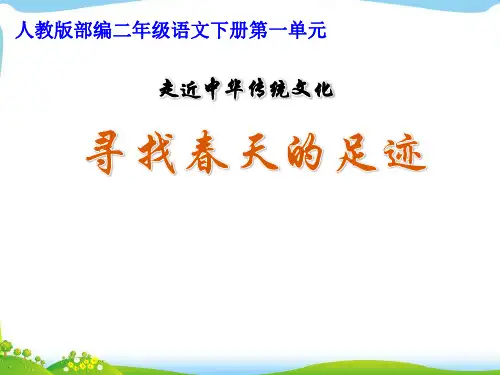 人教版部编二年级语文下册第一单元

走近中华传统文化

寻找春天的足迹